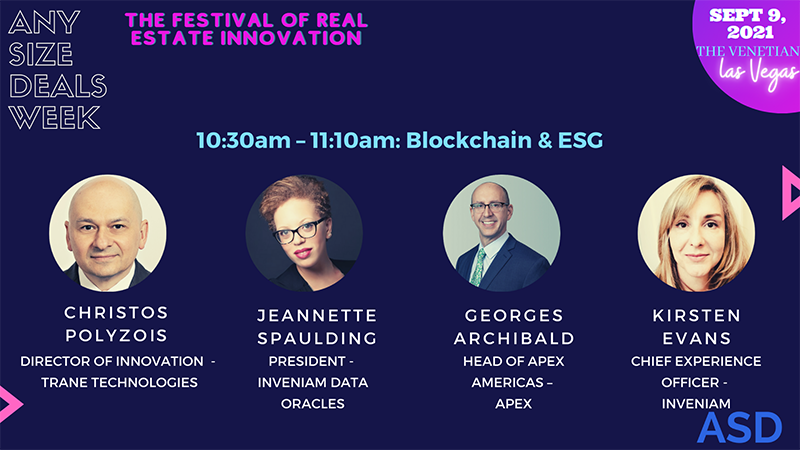 ANY SIZE DEALS WEEK

THE FESTIVAL OF REAL ESTATE INNOVATION

SEPT 9, 2021
THE VENETIAN
Las Vegas

10:30am – 11:10am: Blockchain & ESG

CHRISTOS POLYZOIS
DIRECTOR OF INNOVATION - TRANE TECHNOLOGIES

JEANNETTE SPAULDING
PRESIDENT - INVENIAM DATA ORACLES

GEORGES ARCHIBALD
HEAD OF APEX AMERICAS – APEX

KIRSTEN EVANS
CHIEF EXPERIENCE OFFICER - INVENIAM

ASD